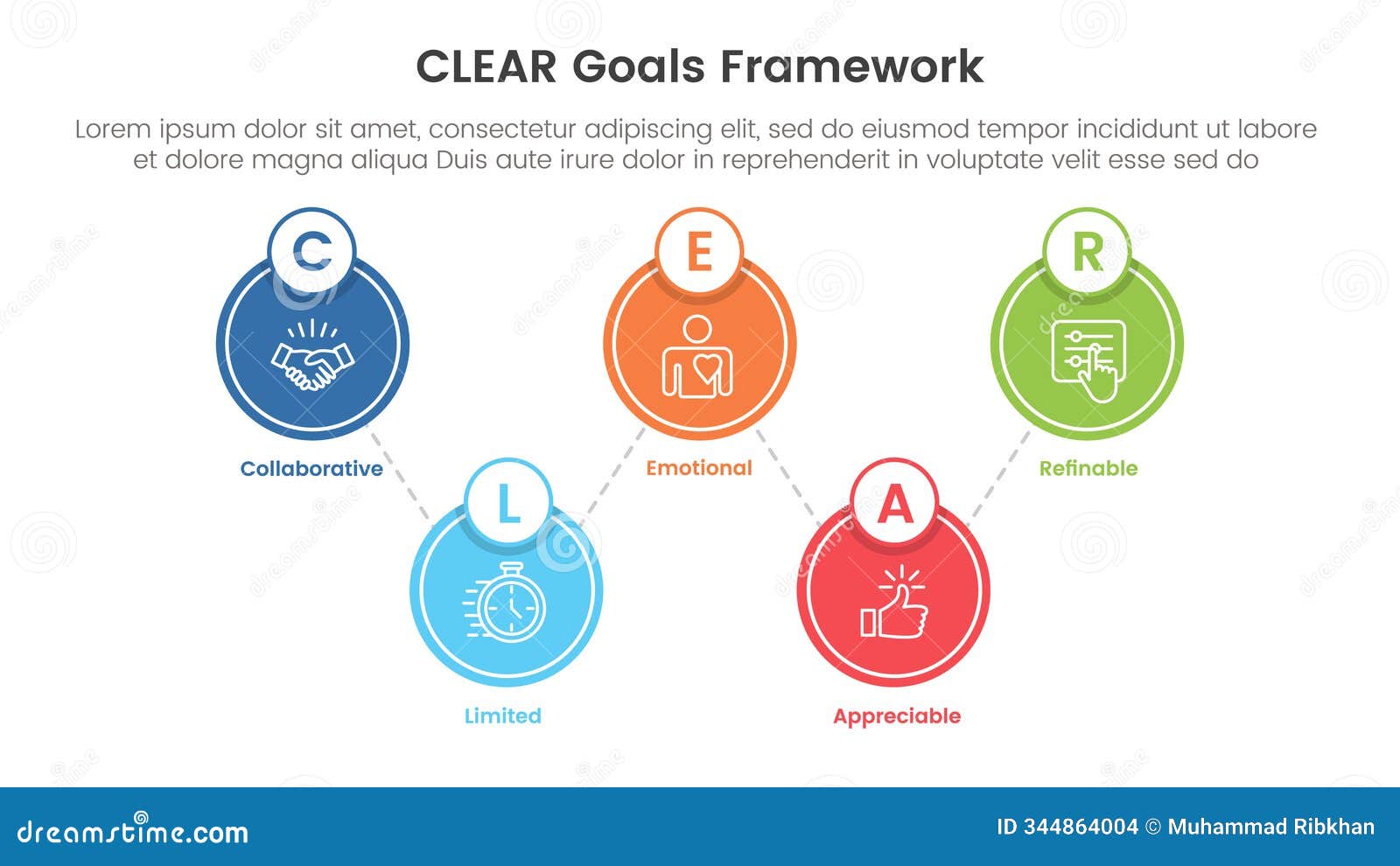 CLEAR Goals Framework

Lorem ipsum dolor sit amet, consectetur adipiscing elit, sed do eiusmod tempor incididunt ut labore et dolore magna aliqua Duis aute irure dolor in reprehenderit in voluptate velit esse sed do

C
Collaborative

L
Limited

E
Emotional

A
Appreciable

R
Refinable

dreamstime.com

ID 344864004 © Muhammad Ribkhan